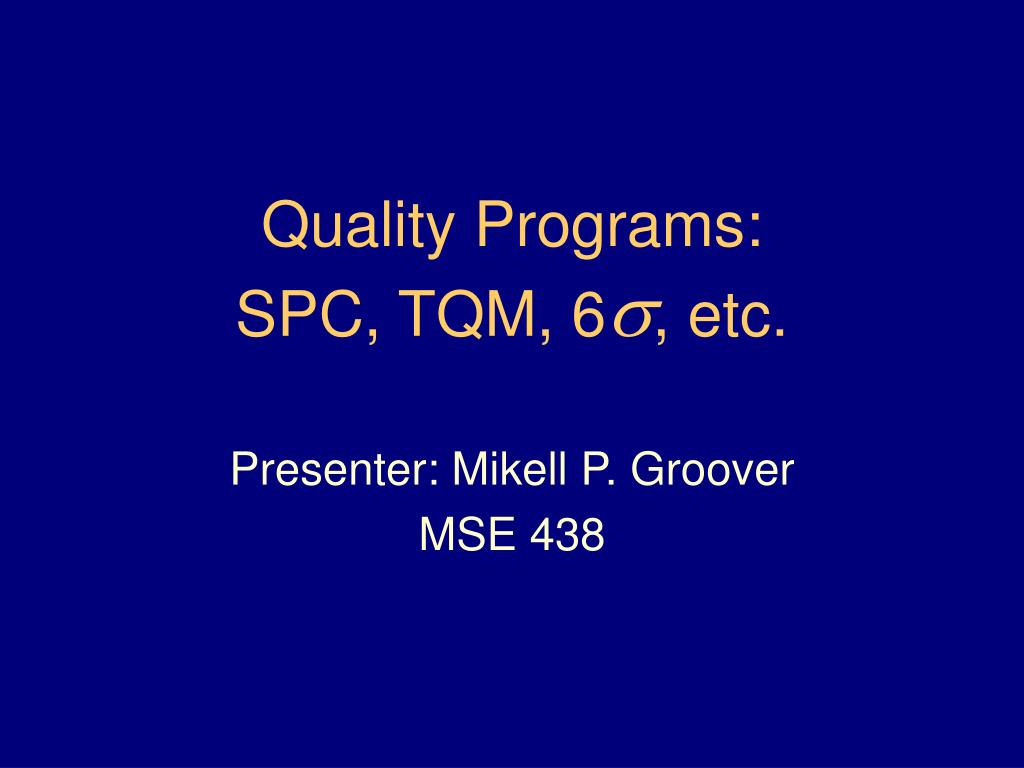 Quality Programs:
SPC, TQM, $6\sigma$, etc.

Presenter: Mikell P. Groover
MSE 438